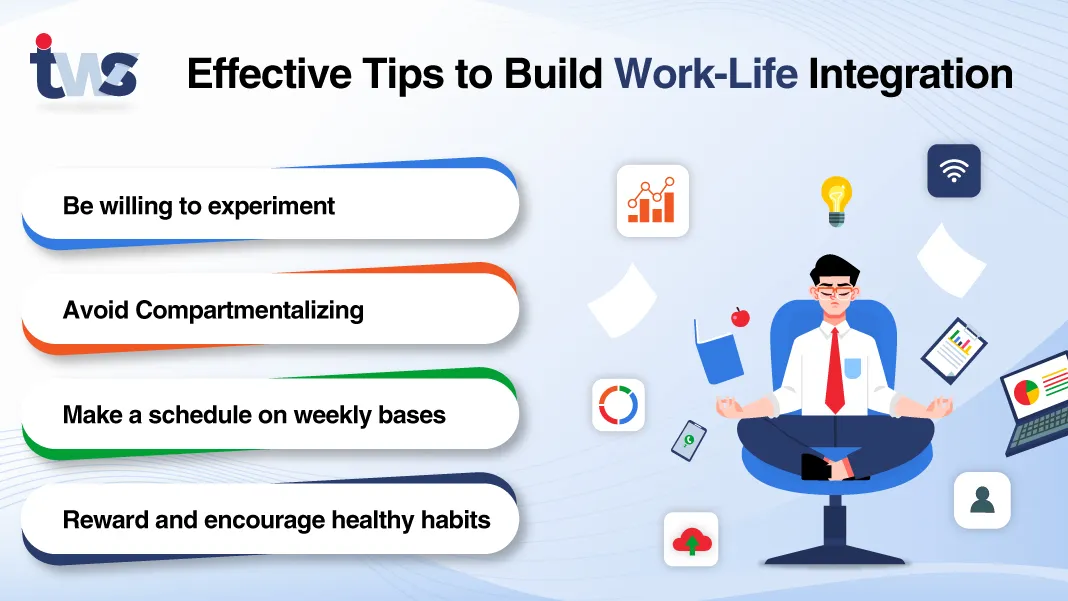 tws

Effective Tips to Build Work-Life Integration

Be willing to experiment

Avoid Compartmentalizing

Make a schedule on weekly bases

Reward and encourage healthy habits